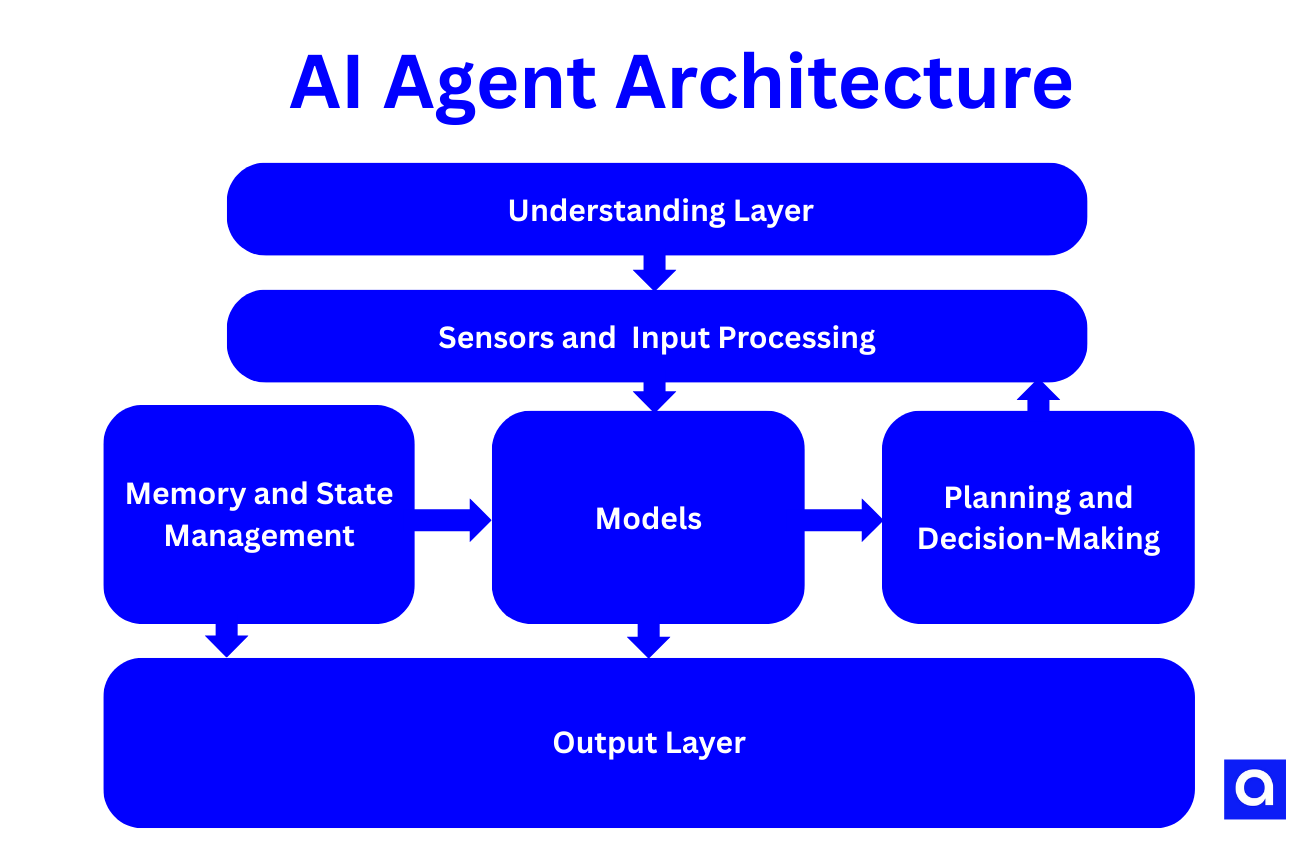 AI Agent Architecture

Understanding Layer

Sensors and Input Processing

Memory and State Management

Models

Planning and Decision-Making

Output Layer

a